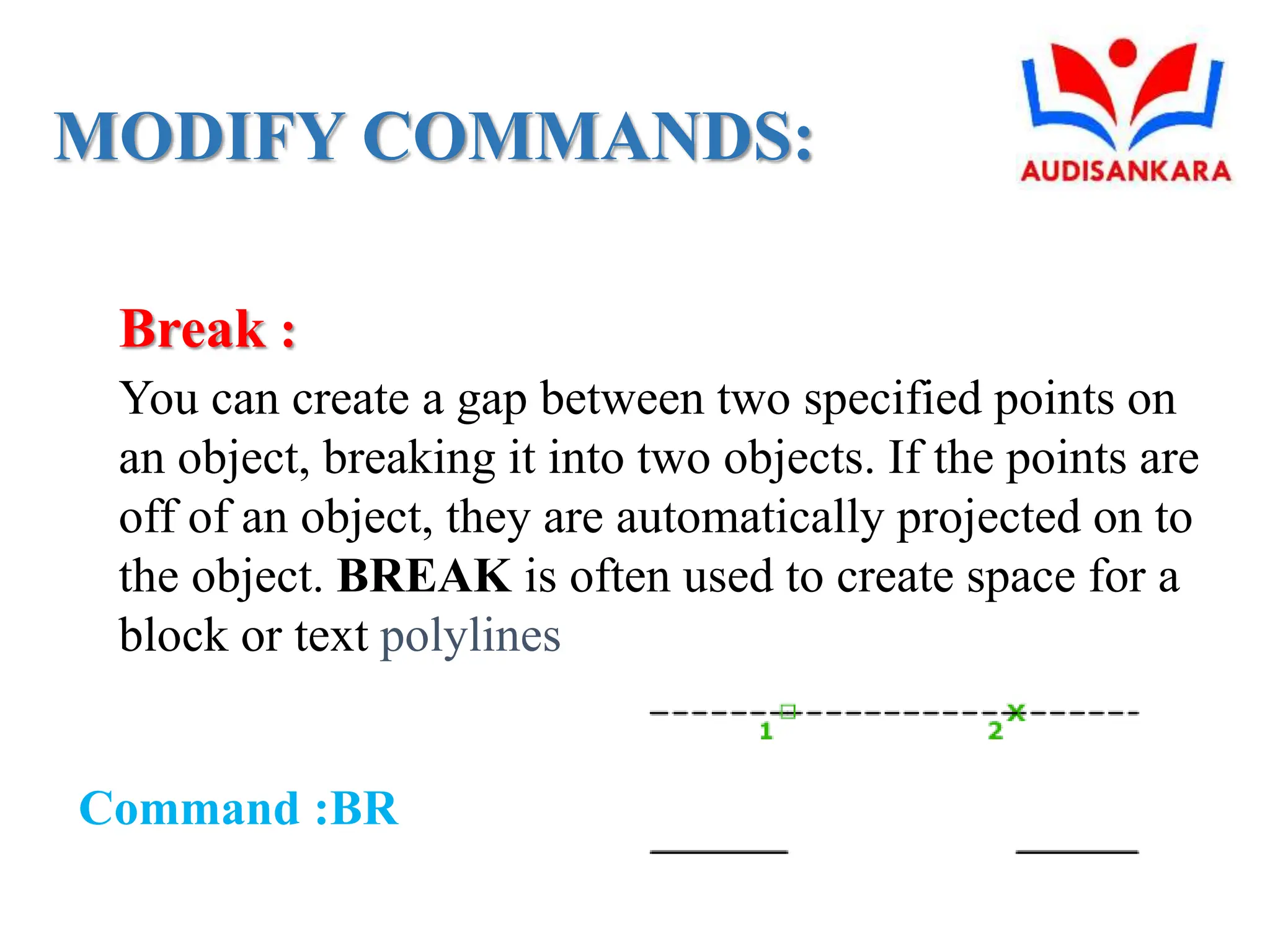 MODIFY COMMANDS:

AUDISANKARA

Break :

You can create a gap between two specified points on an object, breaking it into two objects. If the points are off of an object, they are automatically projected on to the object. BREAK is often used to create space for a block or text polylines

1

2

Command :BR